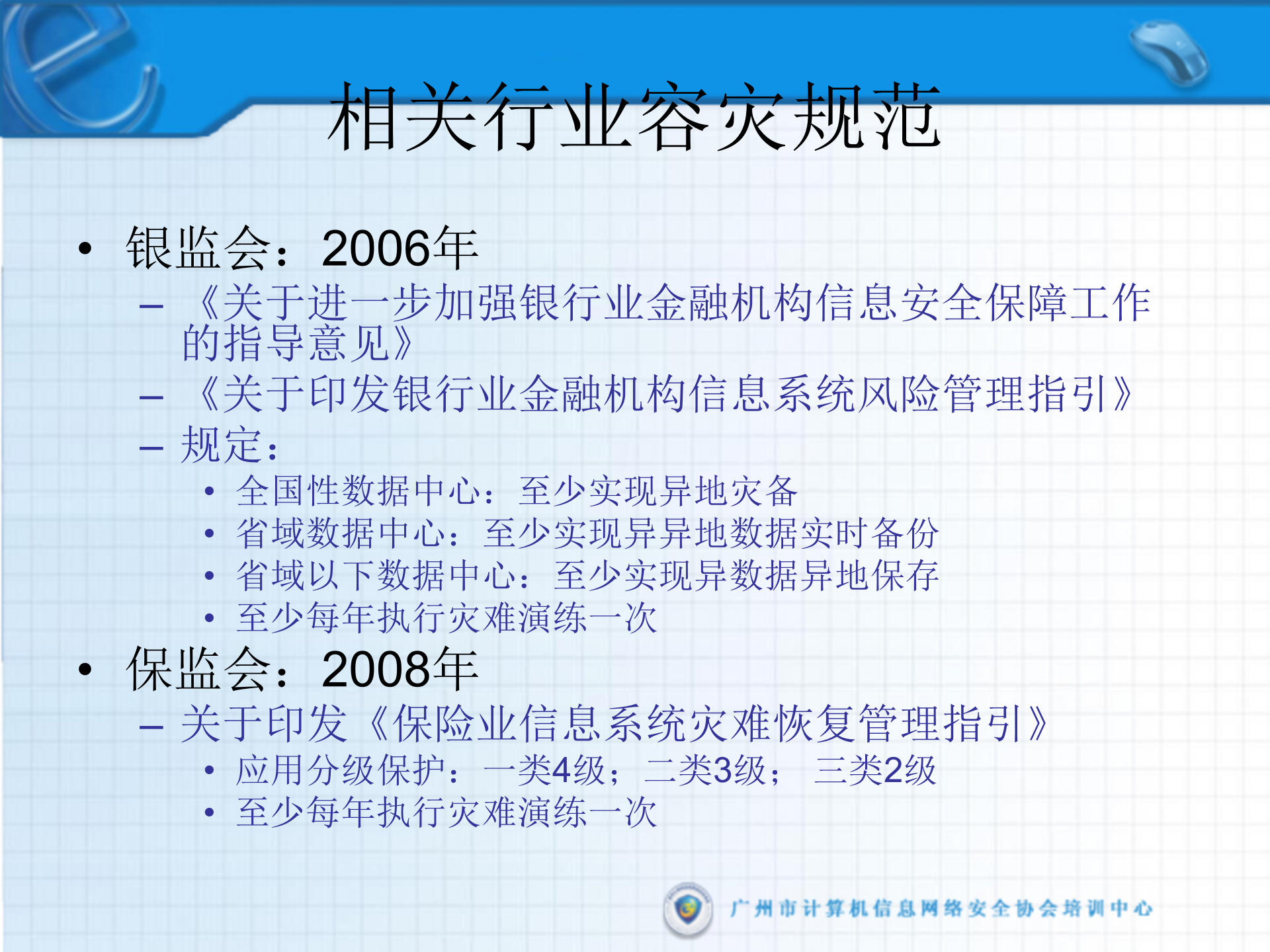 相关行业容灾规范

• 银监会：2006年
– 《关于进一步加强银行业金融机构信息安全保障工作的指导意见》
– 《关于印发银行业金融机构信息系统风险管理指引》
– 规定：
• 全国性数据中心：至少实现异地灾备
• 省域数据中心：至少实现异异地数据实时备份
• 省域以下数据中心：至少实现异数据异地保存
• 至少每年执行灾难演练一次
• 保监会：2008年
– 关于印发《保险业信息系统灾难恢复管理指引》
• 应用分级保护：一类4级；二类3级； 三类2级
• 至少每年执行灾难演练一次

广州市计算机信息网络安全协会培训中心